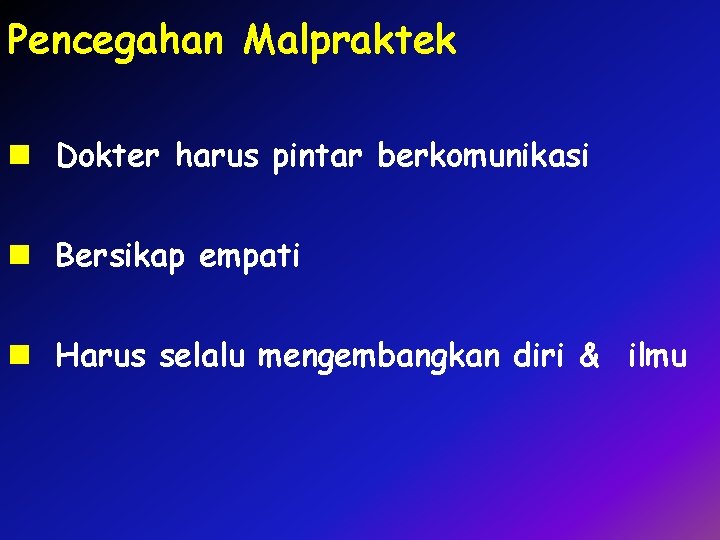 Pencegahan Malpraktek

- Dokter harus pintar berkomunikasi
- Bersikap empati
- Harus selalu mengembangkan diri & ilmu